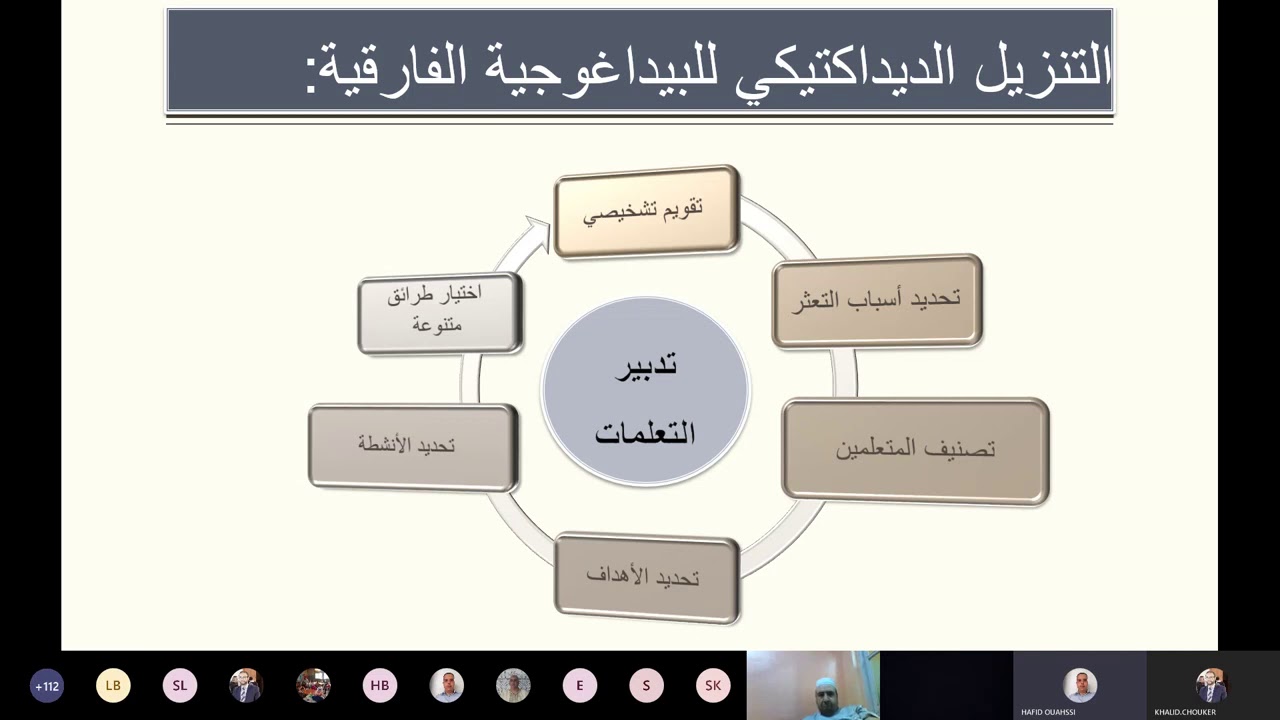 التنزيل الديداكتيكي للبيداغوجية الفارقية:

تقويم تشخيصي

تحديد أسباب التعثر

تصنيف المتعلمين

تحديد الأهداف

تحديد الأنشطة

اختيار طرائق متنوعة

تدبير التعلمات

+112 LB SL HB E S SK

HAFID OUAHSSI

KHALID.CHOUKER